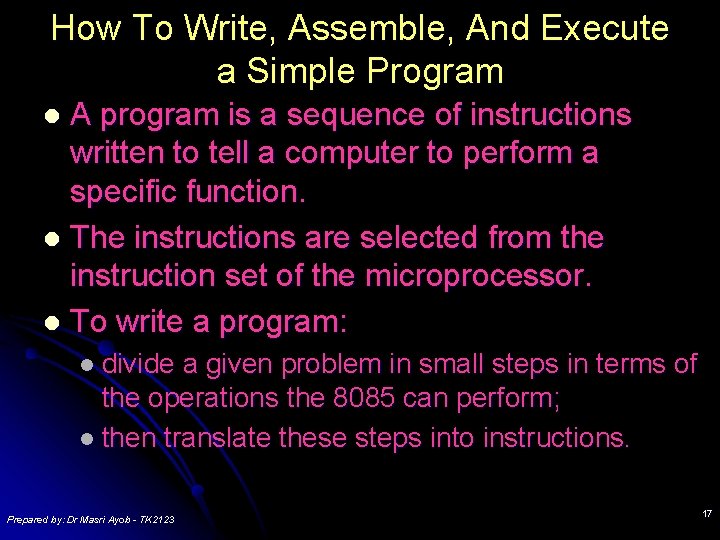 How To Write, Assemble, And Execute a Simple Program

- A program is a sequence of instructions written to tell a computer to perform a specific function.
- The instructions are selected from the instruction set of the microprocessor.
- To write a program:
  - divide a given problem in small steps in terms of the operations the 8085 can perform;
  - then translate these steps into instructions.

Prepared by: Dr Masri Ayob - TK2123

17